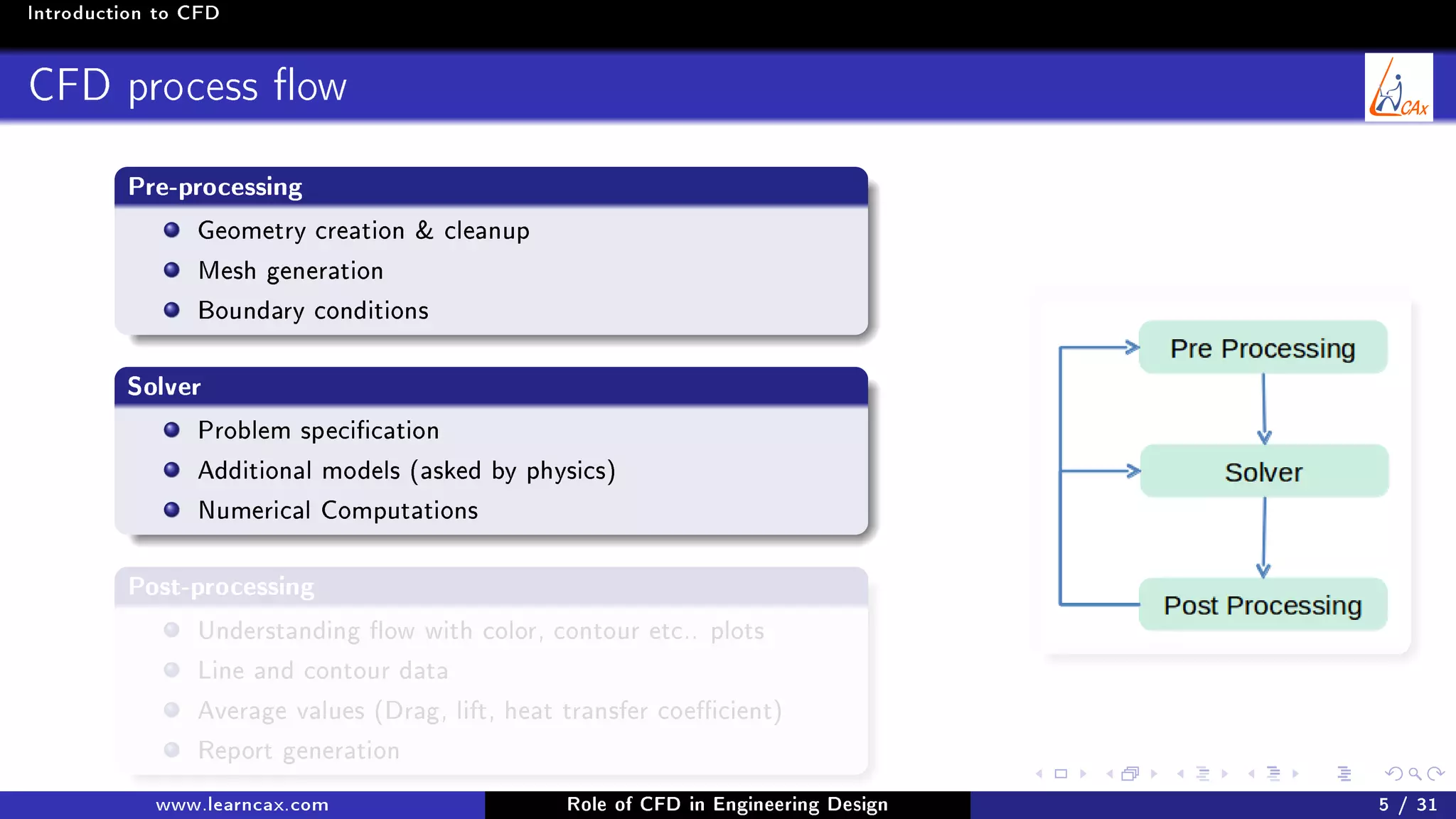 Introduction to CFD

CFD process flow

CAx

Pre-processing

- Geometry creation & cleanup
- Mesh generation
- Boundary conditions

Solver

- Problem specification
- Additional models (asked by physics)
- Numerical Computations

Post-processing

- Understanding flow with color, contour etc.. plots
- Line and contour data
- Average values (Drag, lift, heat transfer coefficient)
- Report generation

Pre Processing

Solver

Post Processing

www.learncax.com

Role of CFD in Engineering Design

5 / 31